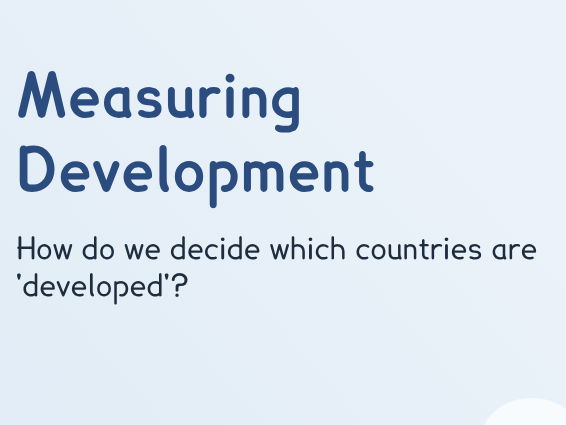 Measuring Development

How do we decide which countries are 'developed'?